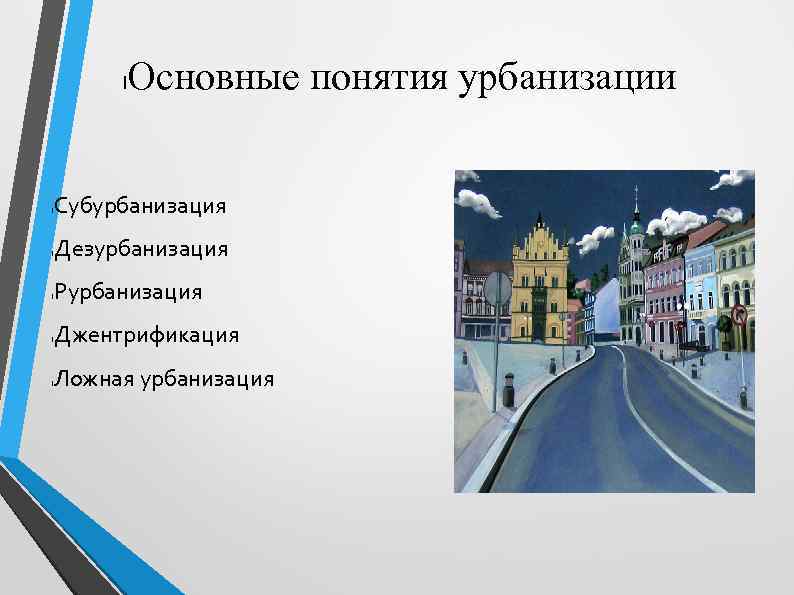 Основные понятия урбанизации

Субурбанизация
Дезурбанизация
Рурбанизация
Джентрификация
Ложная урбанизация